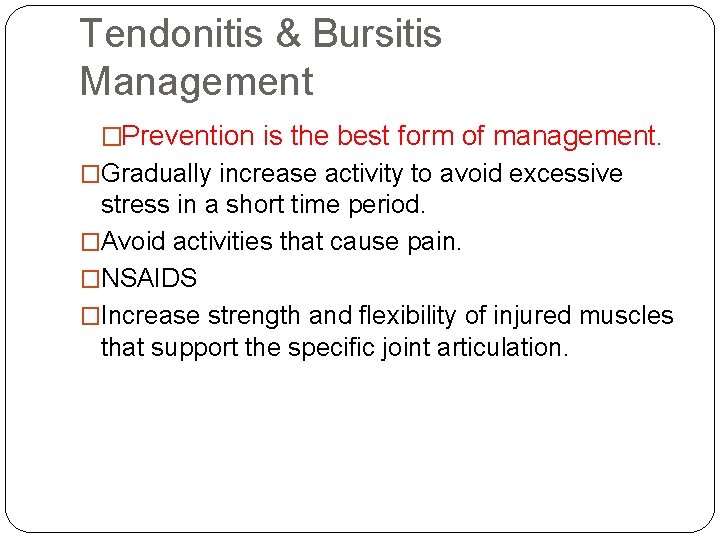 Tendonitis & Bursitis Management

□Prevention is the best form of management.

□Gradually increase activity to avoid excessive stress in a short time period.

□Avoid activities that cause pain.

□NSAIDS

□Increase strength and flexibility of injured muscles that support the specific joint articulation.